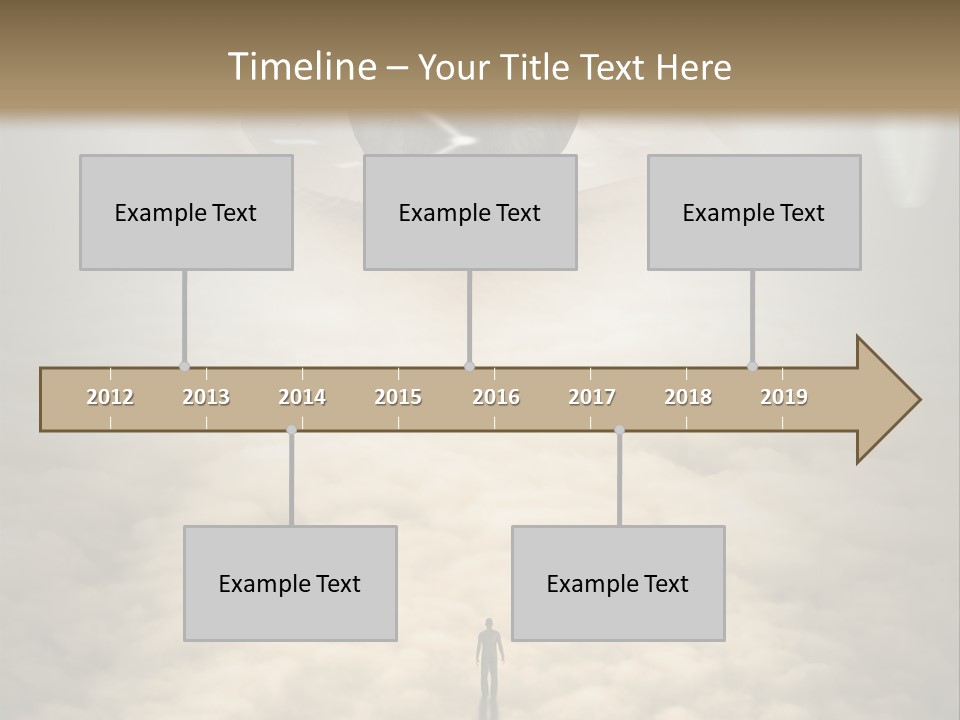 Timeline – Your Title Text Here

Example Text

Example Text

Example Text

2012 2013 2014 2015 2016 2017 2018 2019

Example Text

Example Text